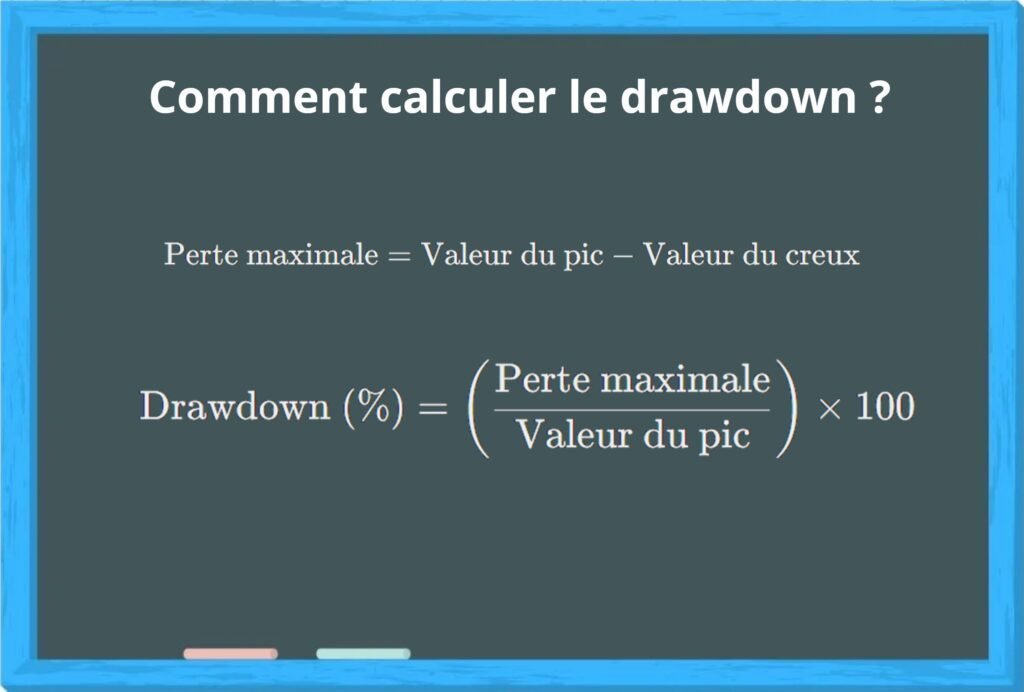 Comment calculer le drawdown ?

$\text{Perte maximale} = \text{Valeur du pic} - \text{Valeur du creux}$

$\text{Drawdown (\%)} = \left(\frac{\text{Perte maximale}}{\text{Valeur du pic}}\right) \times 100$